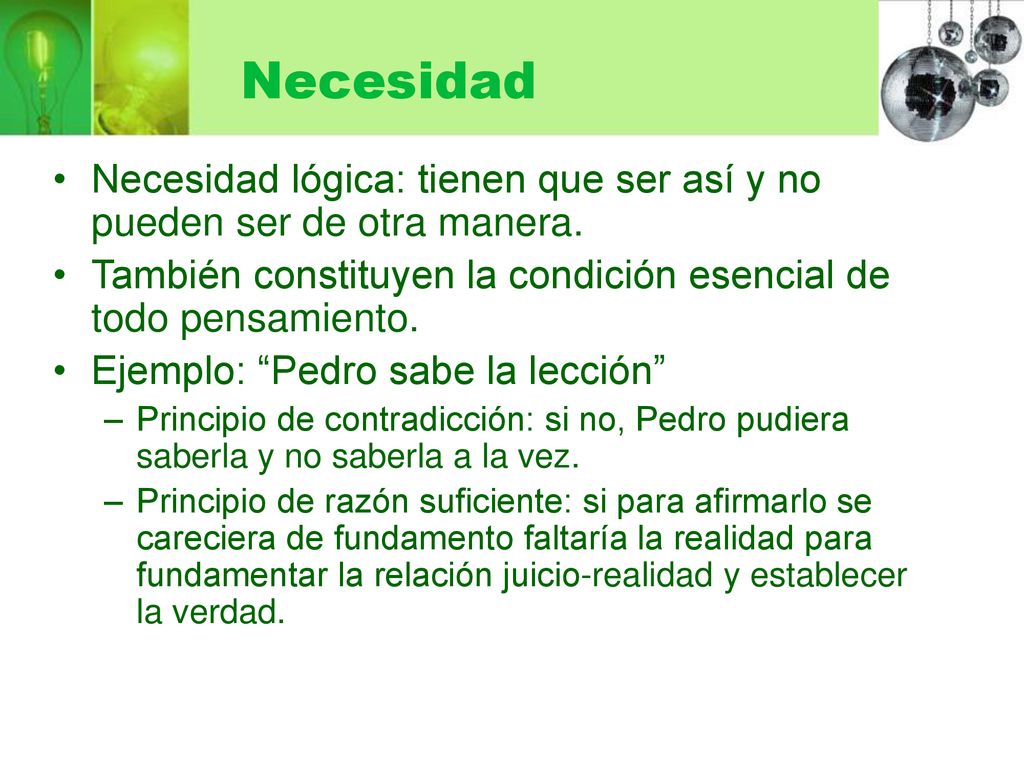 Necesidad

• Necesidad lógica: tienen que ser así y no pueden ser de otra manera.
• También constituyen la condición esencial de todo pensamiento.
• Ejemplo: “Pedro sabe la lección”
– Principio de contradicción: si no, Pedro pudiera saberla y no saberla a la vez.
– Principio de razón suficiente: si para afirmarlo se careciera de fundamento faltaría la realidad para fundamentar la relación juicio-realidad y establecer la verdad.